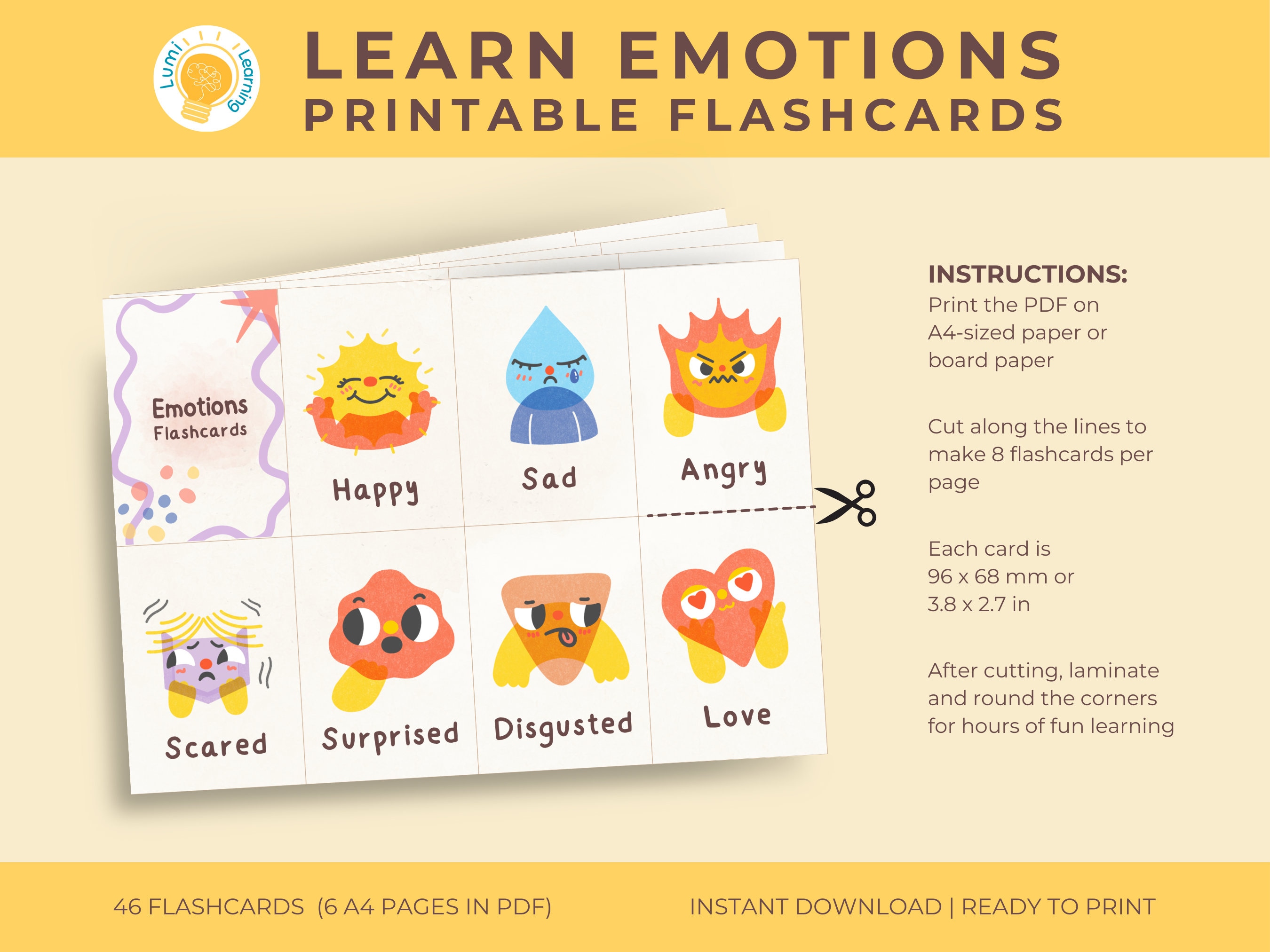 Lumi Learning

LEARN EMOTIONS
PRINTABLE FLASHCARDS

Emotions Flashcards

Happy

Sad

Angry

Scared

Surprised

Disgusted

Love

INSTRUCTIONS:
Print the PDF on A4-sized paper or board paper

Cut along the lines to make 8 flashcards per page

Each card is 96 x 68 mm or 3.8 x 2.7 in

After cutting, laminate and round the corners for hours of fun learning

46 FLASHCARDS (6 A4 PAGES IN PDF)

INSTANT DOWNLOAD | READY TO PRINT